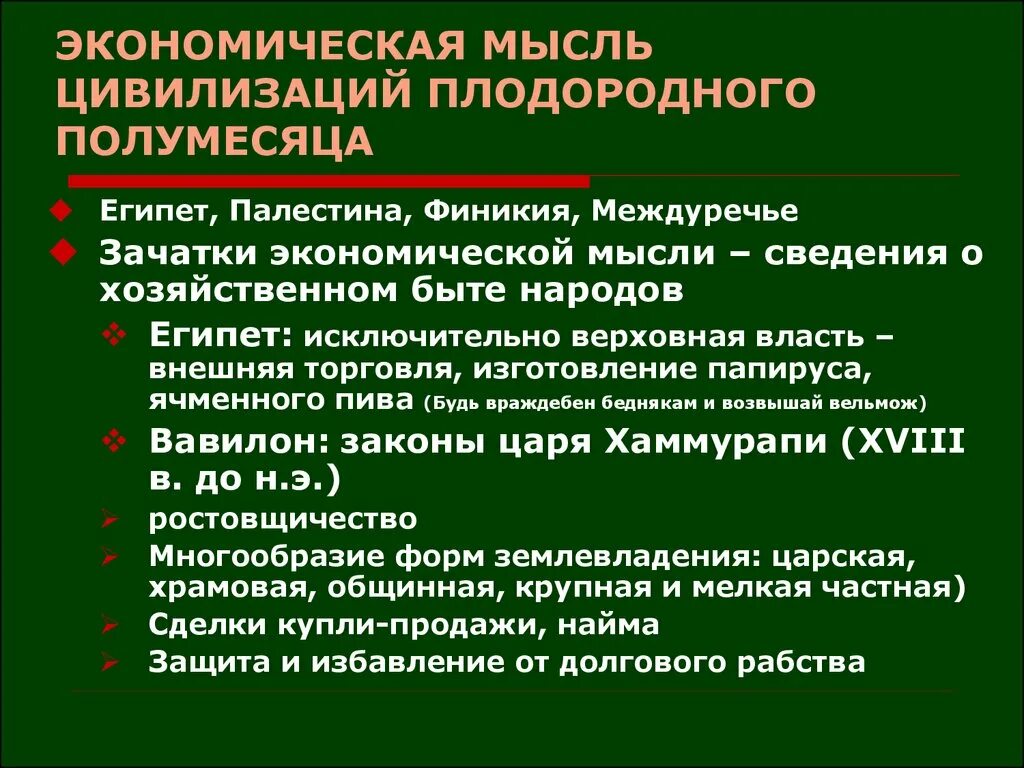 ЭКОНОМИЧЕСКАЯ МЫСЛЬ ЦИВИЛИЗАЦИЙ ПЛОДОРОДНОГО ПОЛУМЕСЯЦА

Египет, Палестина, Финикия, Междуречье

Зачатки экономической мысли – сведения о хозяйственном быте народов

Египет: исключительно верховная власть – внешняя торговля, изготовление папируса, ячменного пива (Будь враждебен беднякам и возвышай вельмож)

Вавилон: законы царя Хаммурапи (XVIII в. до н.э.)

ростовщичество

Многообразие форм землевладения: царская, храмовая, общинная, крупная и мелкая частная)

Сделки купли-продажи, найма

Защита и избавление от долгового рабства